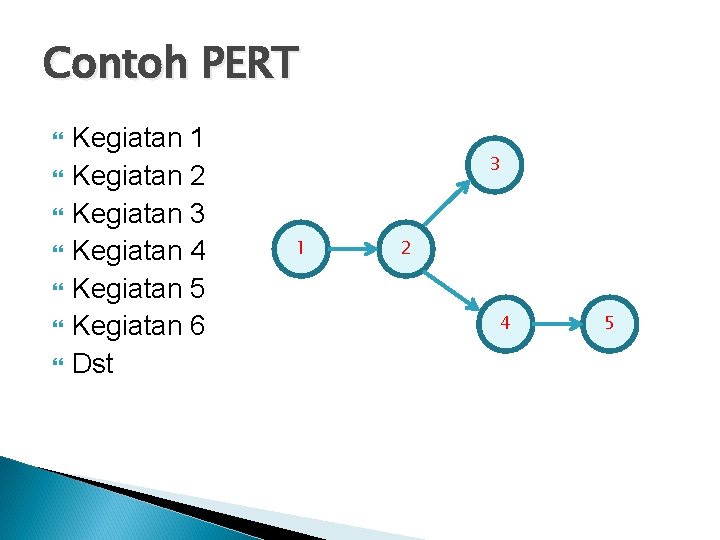 Contoh PERT

Kegiatan 1
Kegiatan 2
Kegiatan 3
Kegiatan 4
Kegiatan 5
Kegiatan 6
Dst

1
2
3
4
5